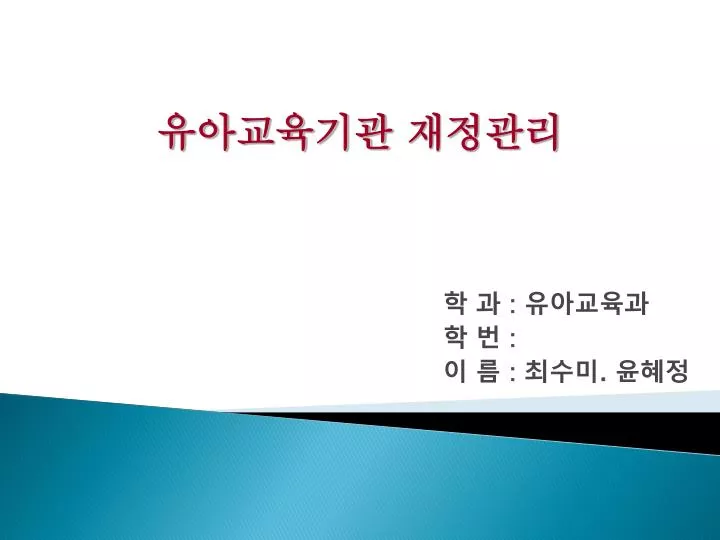 유아교육기관 재정관리

학 과 : 유아교육과
학 번 :
이 름 : 최수미. 윤혜정